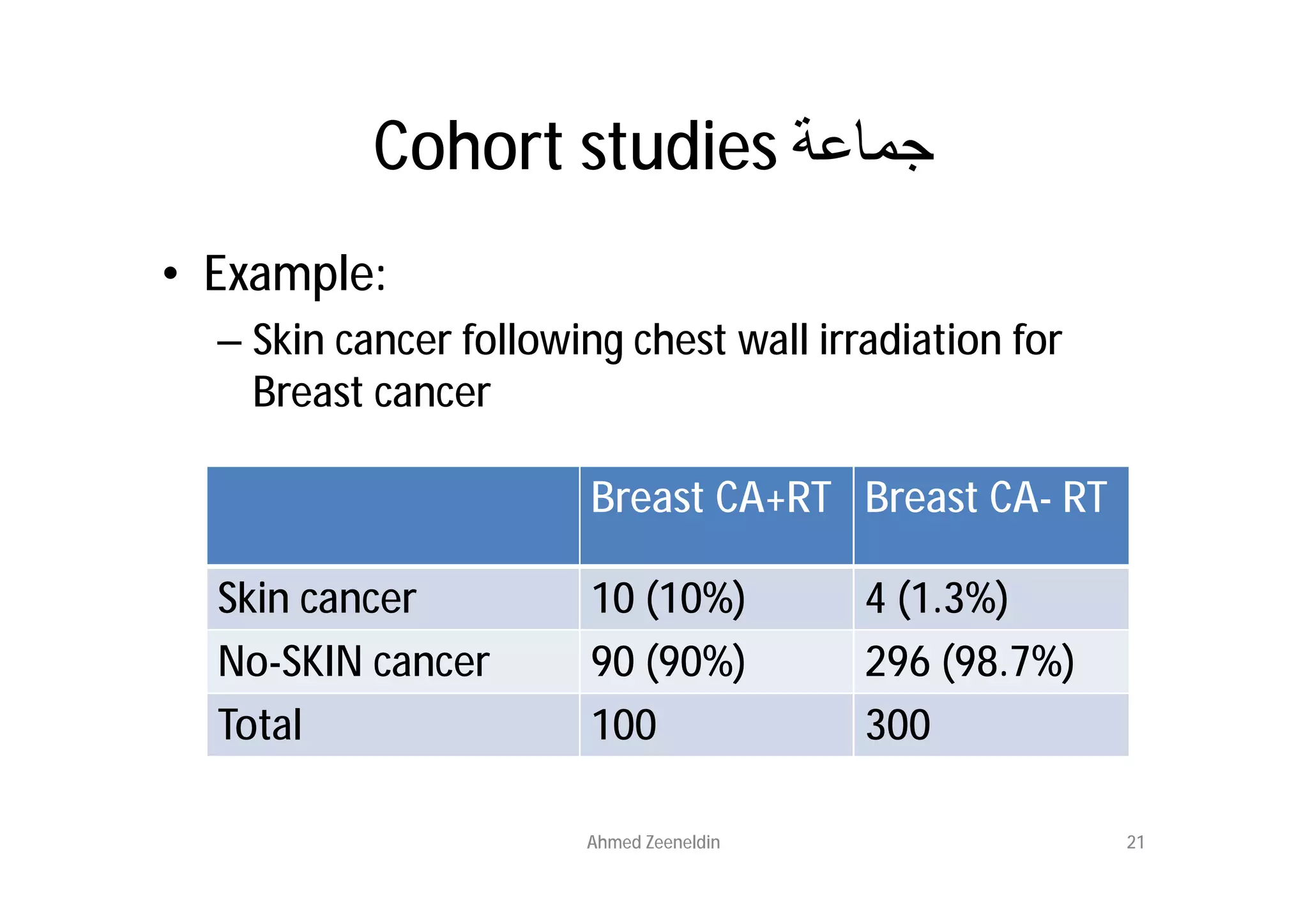 Cohort studies جماعة

• Example:

– Skin cancer following chest wall irradiation for Breast cancer

| | Breast CA+RT | Breast CA- RT |
|---|---|---|
| Skin cancer | 10 (10%) | 4 (1.3%) |
| No-SKIN cancer | 90 (90%) | 296 (98.7%) |
| Total | 100 | 300 |

Ahmed Zeeneldin

21